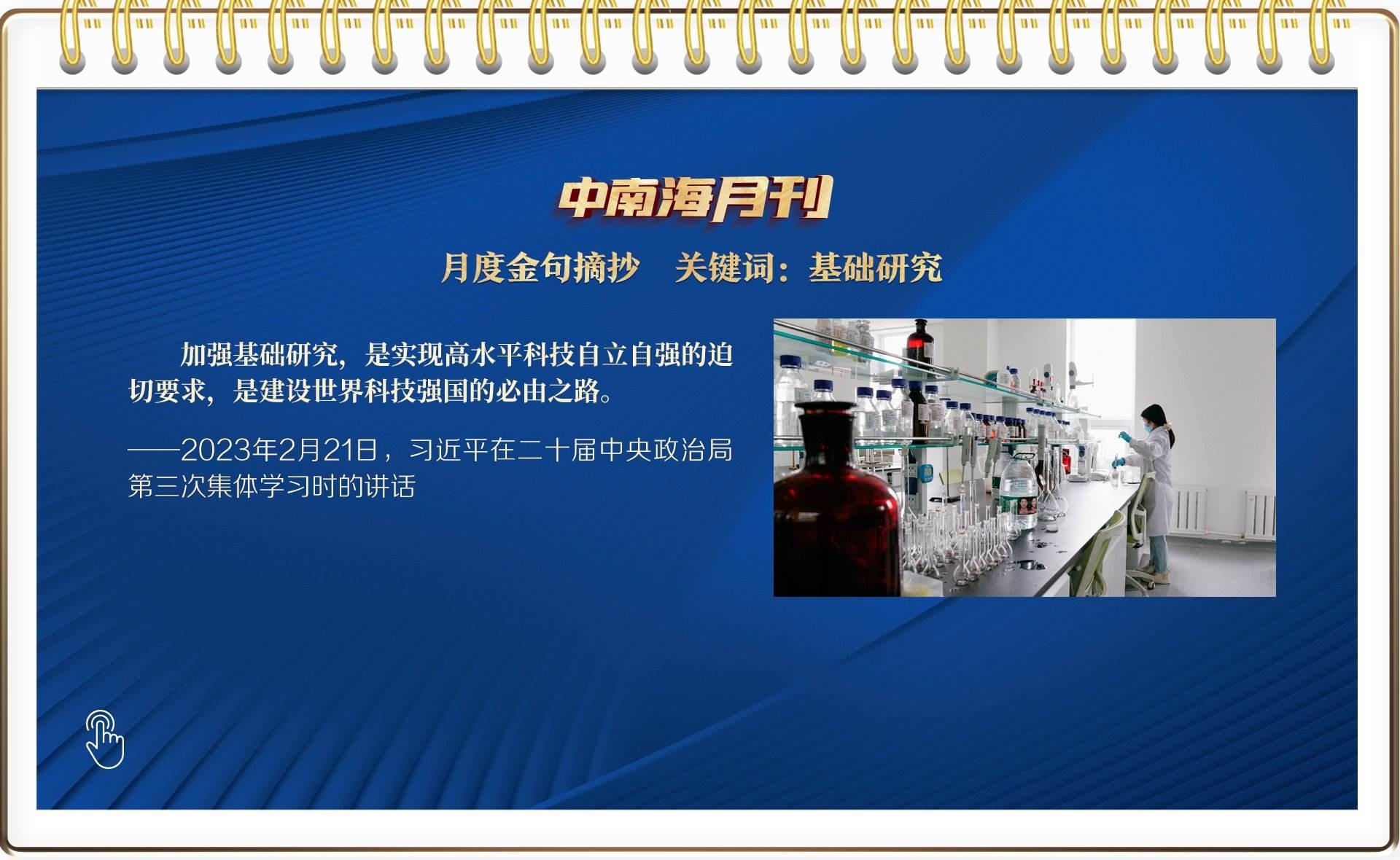 中南海月刊

月度金句摘抄　关键词：基础研究

加强基础研究，是实现高水平科技自立自强的迫切要求，是建设世界科技强国的必由之路。

——2023年2月21日，习近平在二十届中央政治局第三次集体学习时的讲话